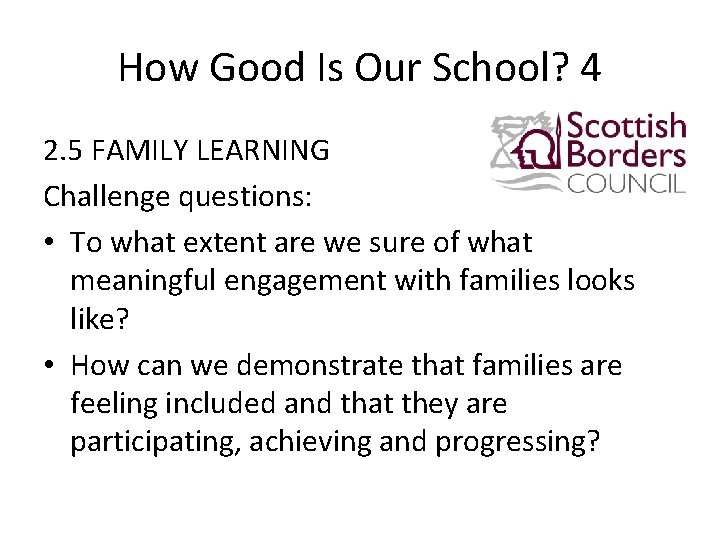 How Good Is Our School? 4

Scottish Borders COUNCIL

2.5 FAMILY LEARNING

Challenge questions:

• To what extent are we sure of what meaningful engagement with families looks like?

• How can we demonstrate that families are feeling included and that they are participating, achieving and progressing?